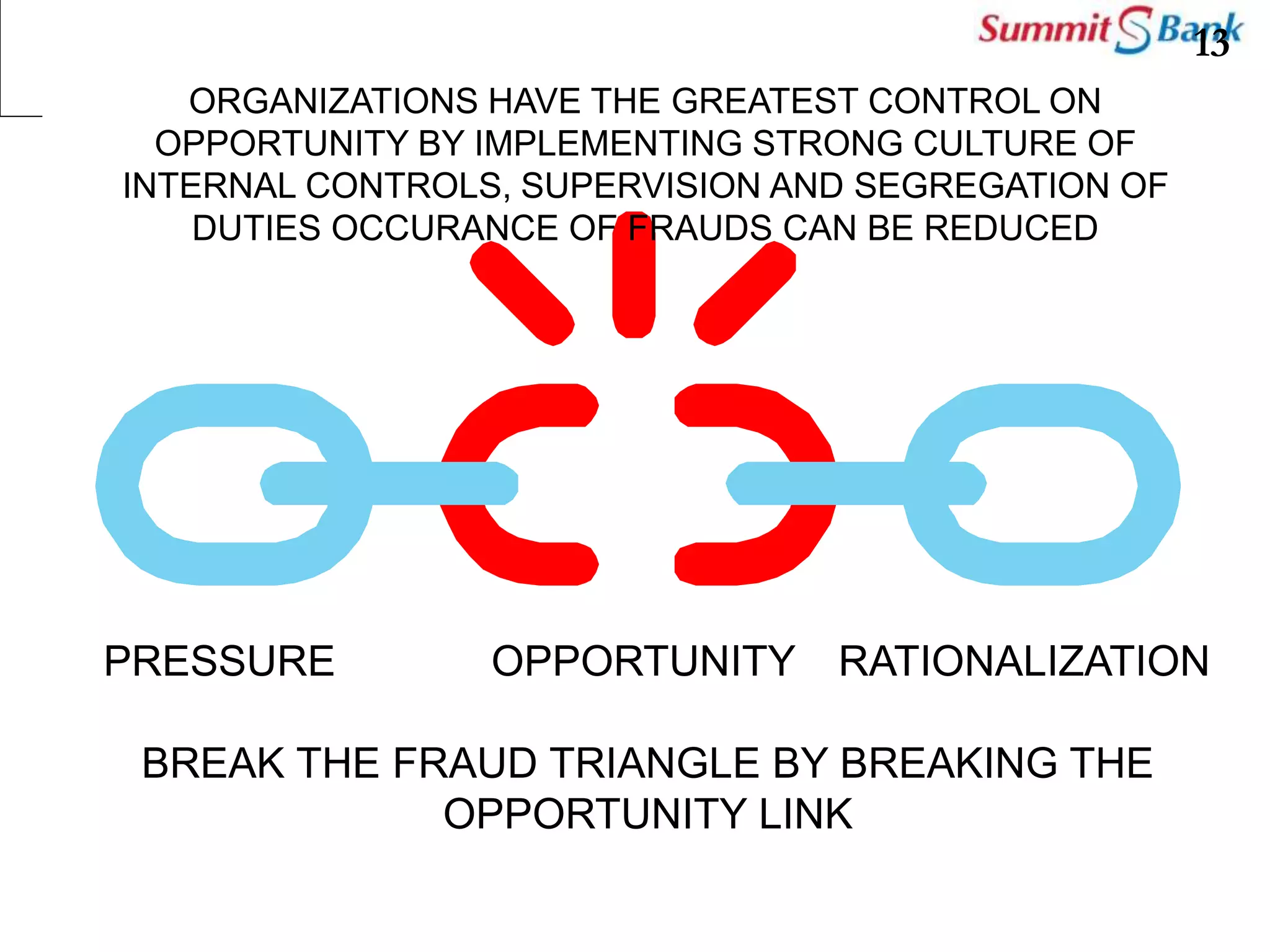 Summit S Bank
13

ORGANIZATIONS HAVE THE GREATEST CONTROL ON OPPORTUNITY BY IMPLEMENTING STRONG CULTURE OF INTERNAL CONTROLS, SUPERVISION AND SEGREGATION OF DUTIES OCCURANCE OF FRAUDS CAN BE REDUCED

PRESSURE

OPPORTUNITY

RATIONALIZATION

BREAK THE FRAUD TRIANGLE BY BREAKING THE OPPORTUNITY LINK